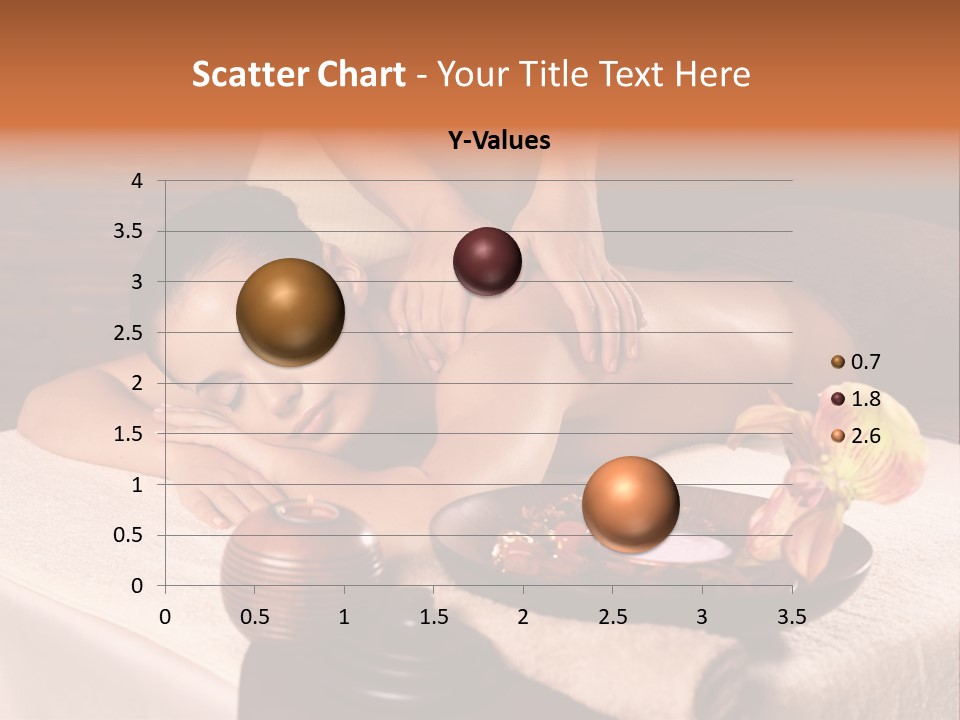 Scatter Chart - Your Title Text Here

Y-Values

4
3.5
3
2.5
2
1.5
1
0.5
0

0 0.5 1 1.5 2 2.5 3 3.5

0.7
1.8
2.6